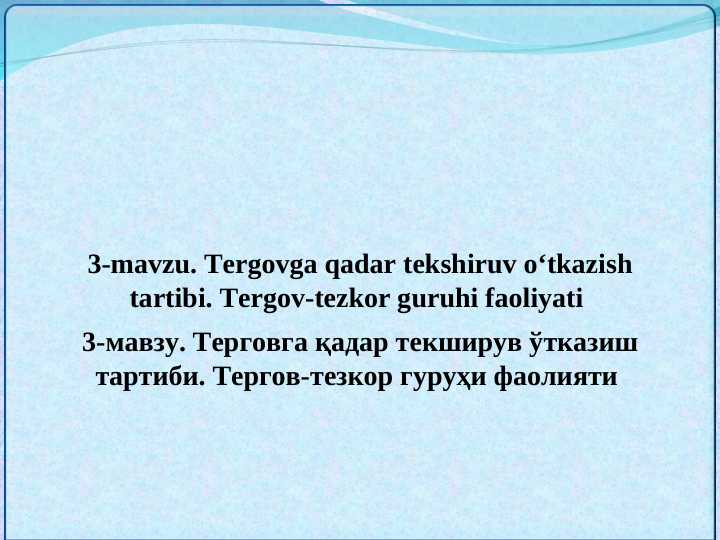 3-mavzu. Tergovga qadar tekshiruv o‘tkazish tartibi. Tergov-tezkor guruhi faoliyati

3-мавзу. Терговга қадар текширув ўтказиш тартиби. Тергов-тезкор гуруҳи фаолияти